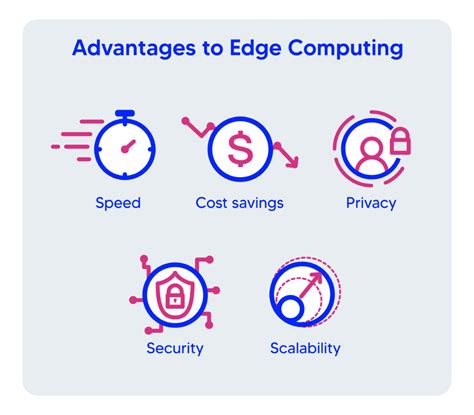 Advantages to Edge Computing

$

Speed

Cost savings

Privacy

Security

Scalability